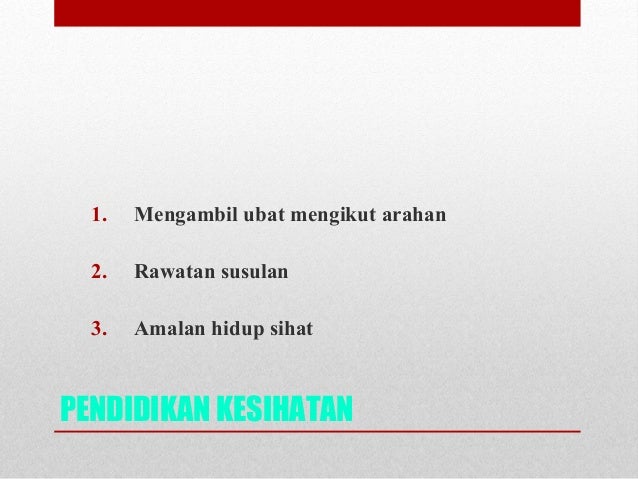 1. Mengambil ubat mengikut arahan

2. Rawatan susulan

3. Amalan hidup sihat

PENDIDIKAN KESIHATAN